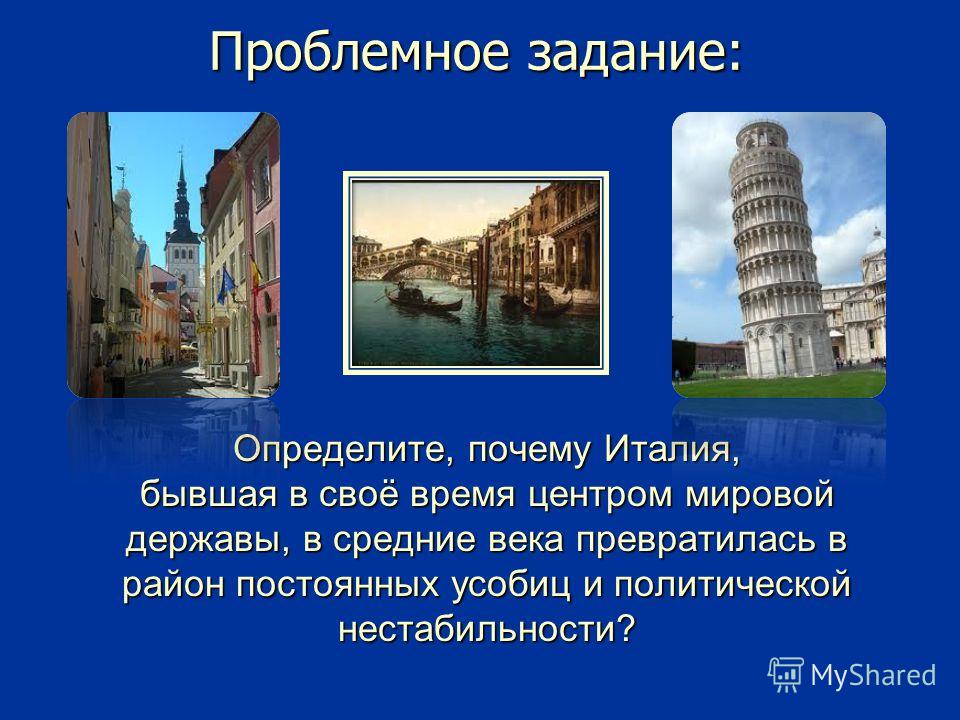 Проблемное задание:

Определите, почему Италия, бывшая в своё время центром мировой державы, в средние века превратилась в район постоянных усобиц и политической нестабильности?

MyShared